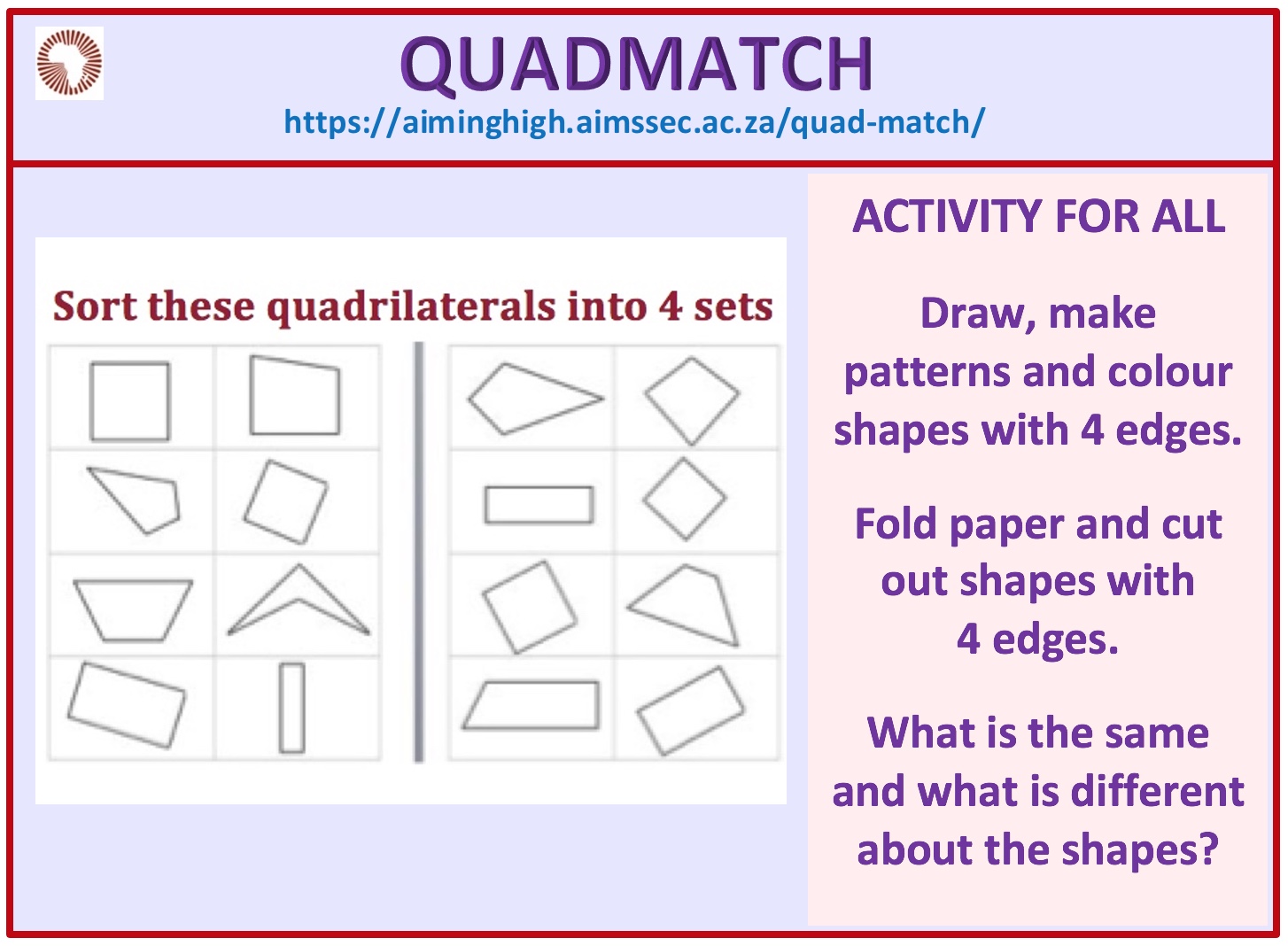 QUADMATCH
https://aiminghigh.aimssec.ac.za/quad-match/

Sort these quadrilaterals into 4 sets

ACTIVITY FOR ALL

Draw, make patterns and colour shapes with 4 edges.

Fold paper and cut out shapes with 4 edges.

What is the same and what is different about the shapes?